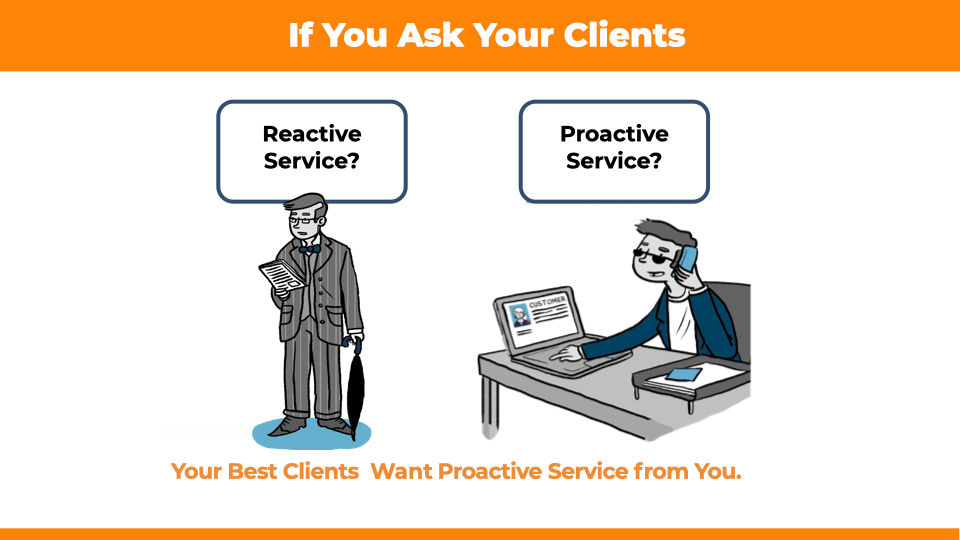 If You Ask Your Clients

Reactive Service?

Proactive Service?

CUSTOMER

Your Best Clients  Want Proactive Service from You.